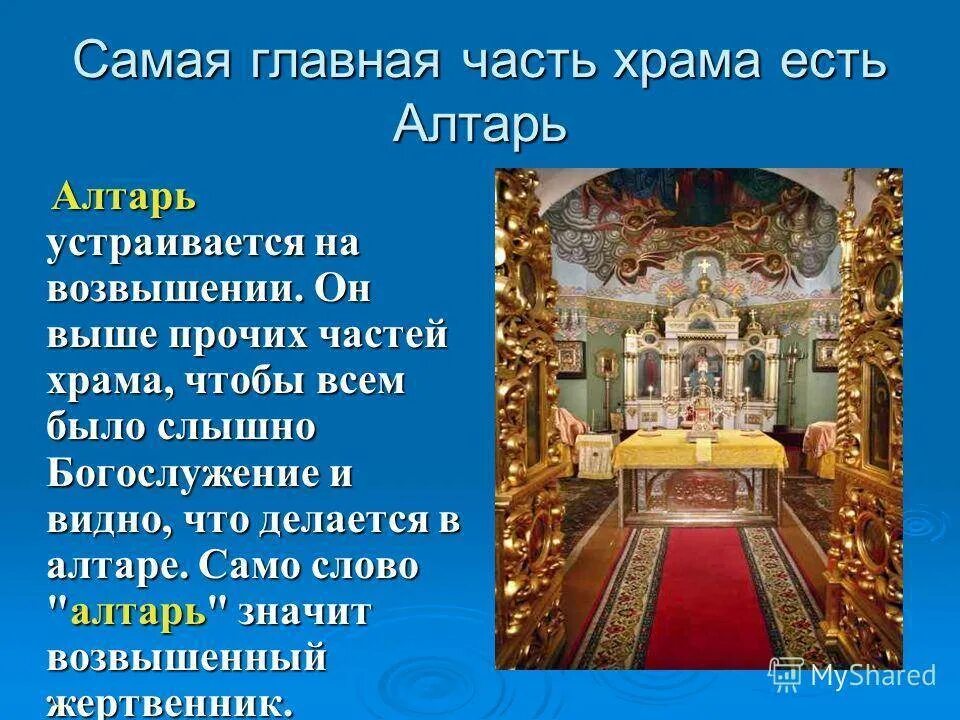 Самая главная часть храма есть Алтарь

Алтарь устраивается на возвышении. Он выше прочих частей храма, чтобы всем было слышно Богослужение и видно, что делается в алтаре. Само слово "алтарь" значит возвышенный жертвенник.

MyShared